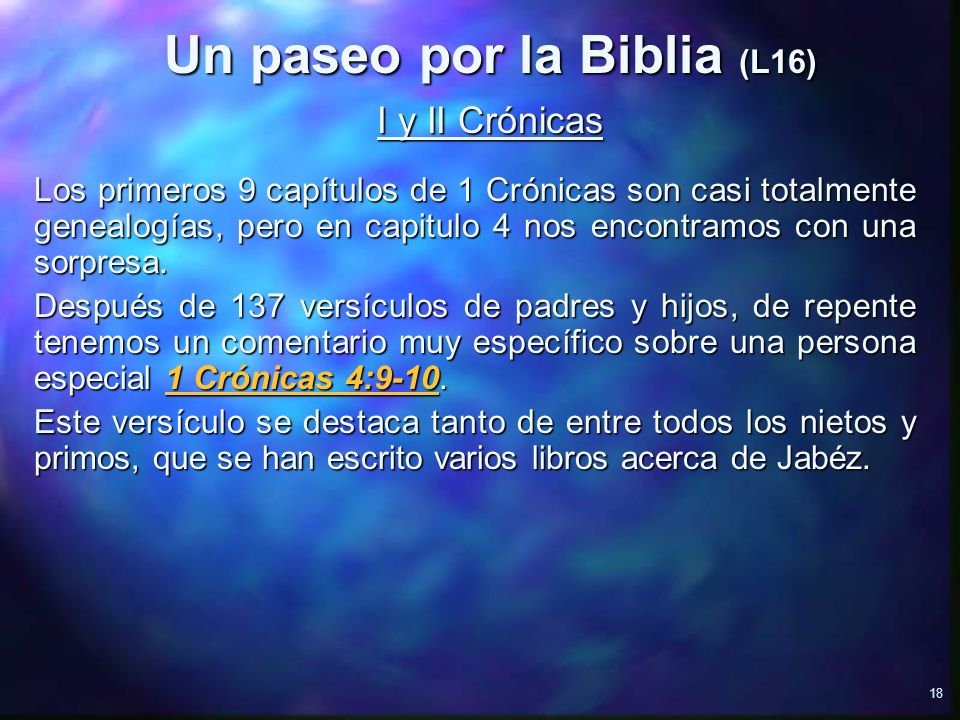 Un paseo por la Biblia (L16)

I y II Crónicas

Los primeros 9 capítulos de 1 Crónicas son casi totalmente genealogías, pero en capitulo 4 nos encontramos con una sorpresa.

Después de 137 versículos de padres y hijos, de repente tenemos un comentario muy específico sobre una persona especial 1 Crónicas 4:9-10.

Este versículo se destaca tanto de entre todos los nietos y primos, que se han escrito varios libros acerca de Jabéz.

18